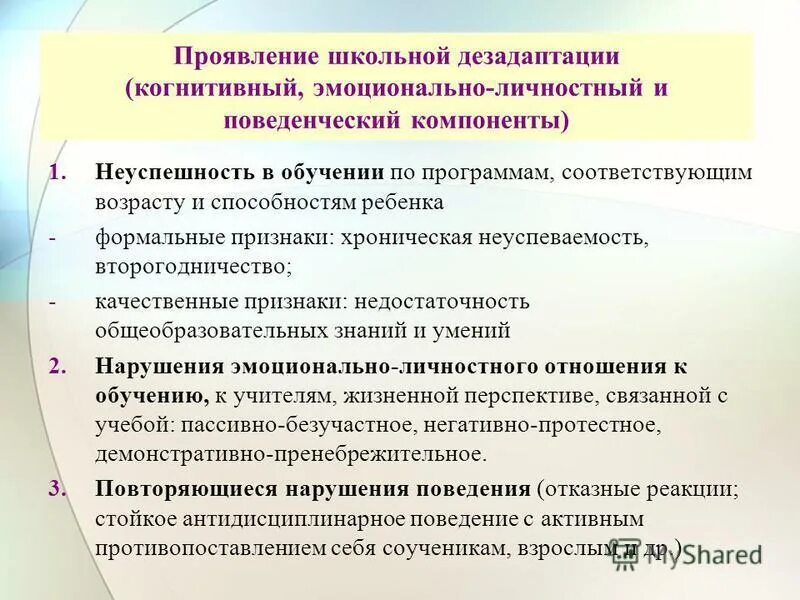 Проявление школьной дезадаптации (когнитивный, эмоционально-личностный и поведенческий компоненты)

1. Неуспешность в обучении по программам, соответствующим возрасту и способностям ребенка

- формальные признаки: хроническая неуспеваемость, второгодничество;

- качественные признаки: недостаточность общеобразовательных знаний и умений

2. Нарушения эмоционально-личностного отношения к обучению, к учителям, жизненной перспективе, связанной с учебой: пассивно-безучастное, негативно-протестное, демонстративно-пренебрежительное.

3. Повторяющиеся нарушения поведения (отказные реакции; стойкое антидисциплинарное поведение с активным противопоставлением себя соученикам, взрослым и др.)

MyShared